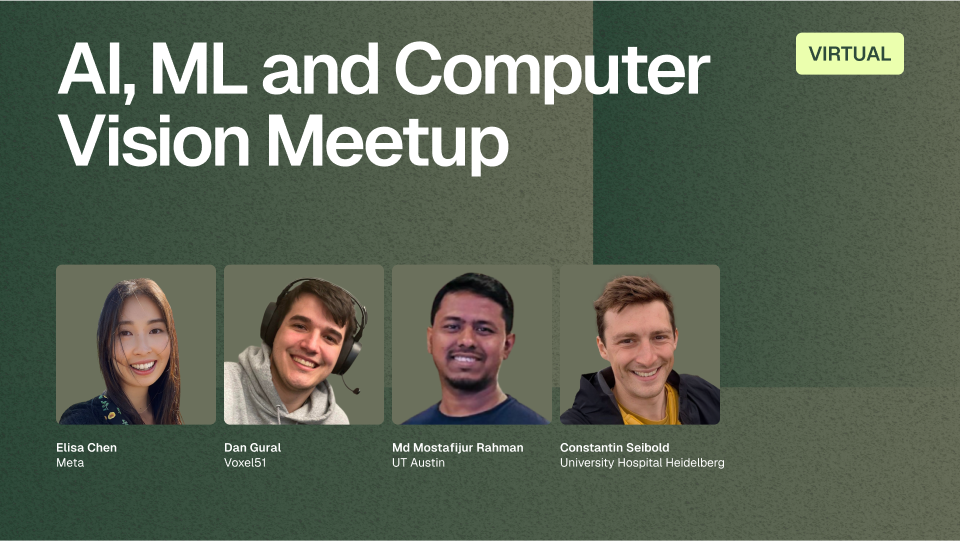 AI, ML and Computer Vision Meetup

VIRTUAL

Elisa Chen
Meta

Dan Gural
Voxel51

Md Mostafijur Rahman
UT Austin

Constantin Seibold
University Hospital Heidelberg